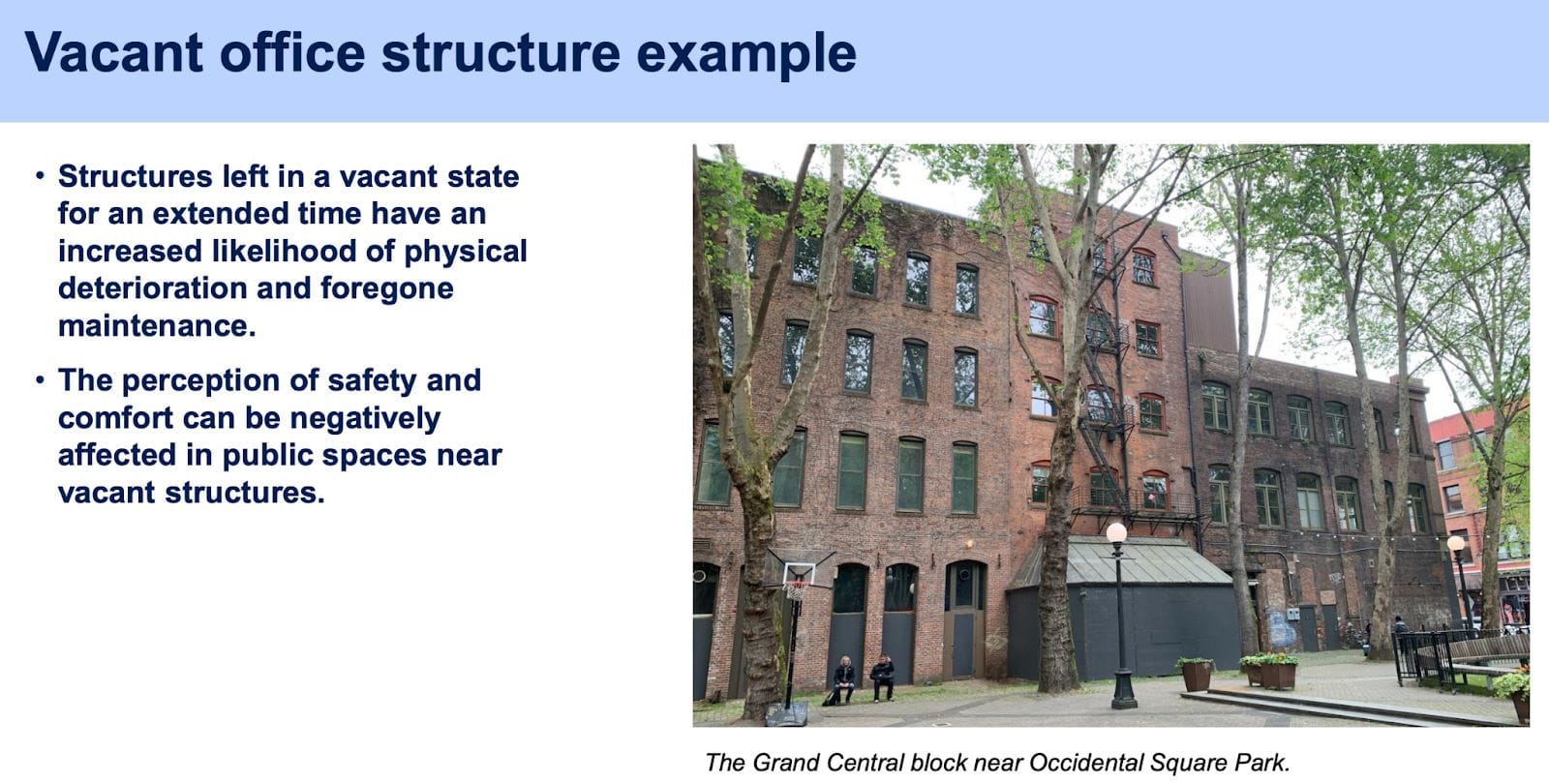 Vacant office structure example

• Structures left in a vacant state for an extended time have an increased likelihood of physical deterioration and foregone maintenance.

• The perception of safety and comfort can be negatively affected in public spaces near vacant structures.

The Grand Central block near Occidental Square Park.